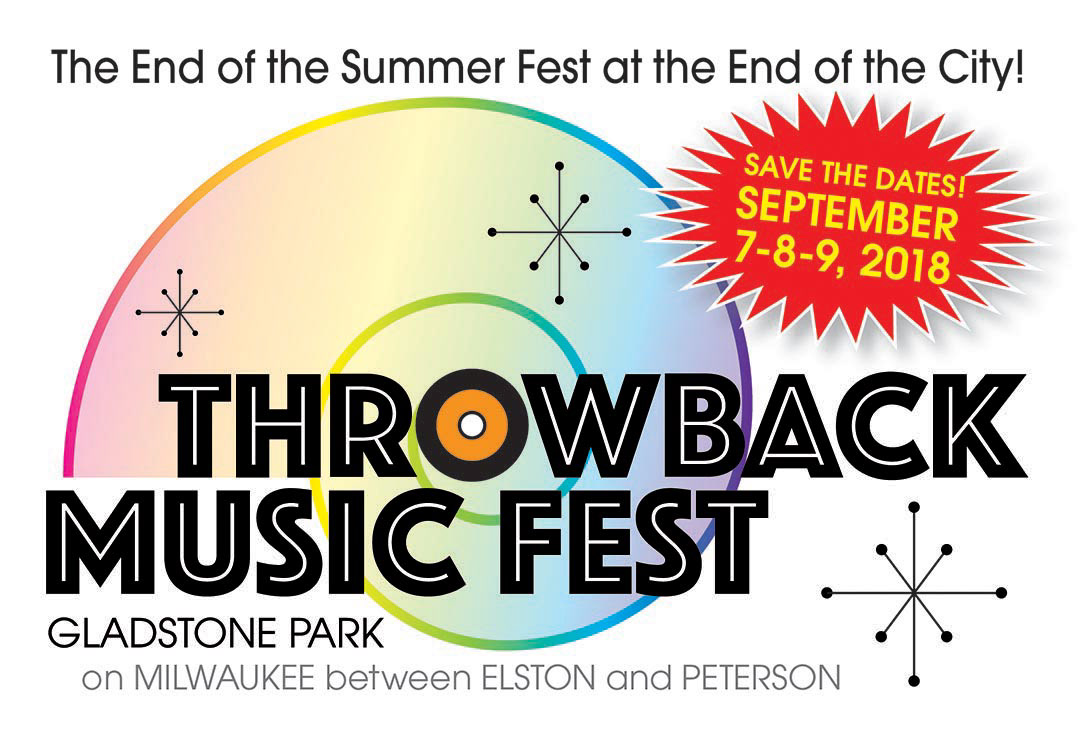 The End of the Summer Fest at the End of the City!

SAVE THE DATES! SEPTEMBER 7-8-9, 2018

THROWBACK MUSIC FEST

GLADSTONE PARK

on MILWAUKEE between ELSTON and PETERSON